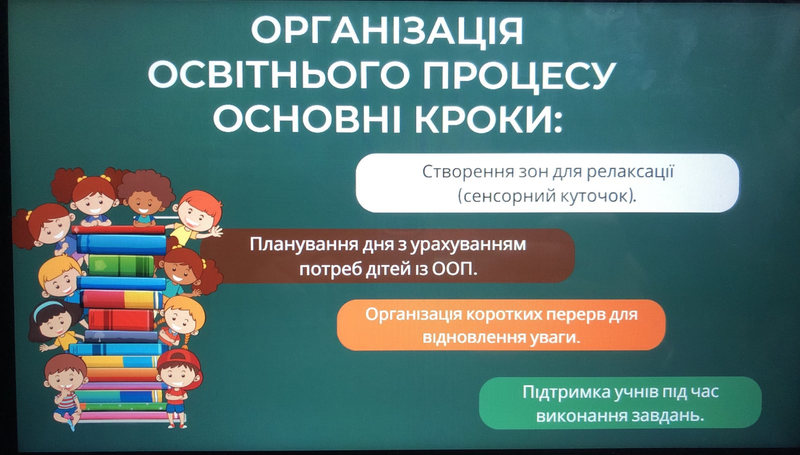 ОРГАНІЗАЦІЯ ОСВІТНЬОГО ПРОЦЕСУ ОСНОВНІ КРОКИ:

Створення зон для релаксації (сенсорний куточок).

Планування дня з урахуванням потреб дітей із ООП.

Організація коротких перерв для відновлення уваги.

Підтримка учнів під час виконання завдань.